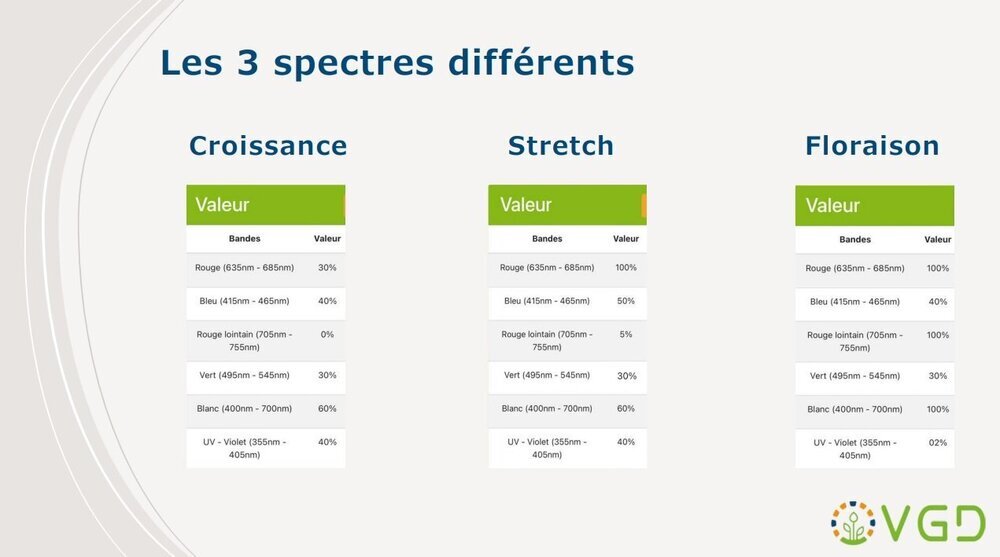 Les 3 spectres différents

Croissance

Valeur

| Bandes | Valeur |
|---|---|
| Rouge (635nm - 685nm) | 30% |
| Bleu (415nm - 465nm) | 40% |
| Rouge lointain (705nm - 755nm) | 0% |
| Vert (495nm - 545nm) | 30% |
| Blanc (400nm - 700nm) | 60% |
| UV - Violet (355nm - 405nm) | 40% |

Stretch

Valeur

| Bandes | Valeur |
|---|---|
| Rouge (635nm - 685nm) | 100% |
| Bleu (415nm - 465nm) | 50% |
| Rouge lointain (705nm - 755nm) | 5% |
| Vert (495nm - 545nm) | 30% |
| Blanc (400nm - 700nm) | 60% |
| UV - Violet (355nm - 405nm) | 40% |

Floraison

Valeur

| Bandes | Valeur |
|---|---|
| Rouge (635nm - 685nm) | 100% |
| Bleu (415nm - 465nm) | 40% |
| Rouge lointain (705nm - 755nm) | 100% |
| Vert (495nm - 545nm) | 30% |
| Blanc (400nm - 700nm) | 100% |
| UV - Violet (355nm - 405nm) | 02% |

VGD